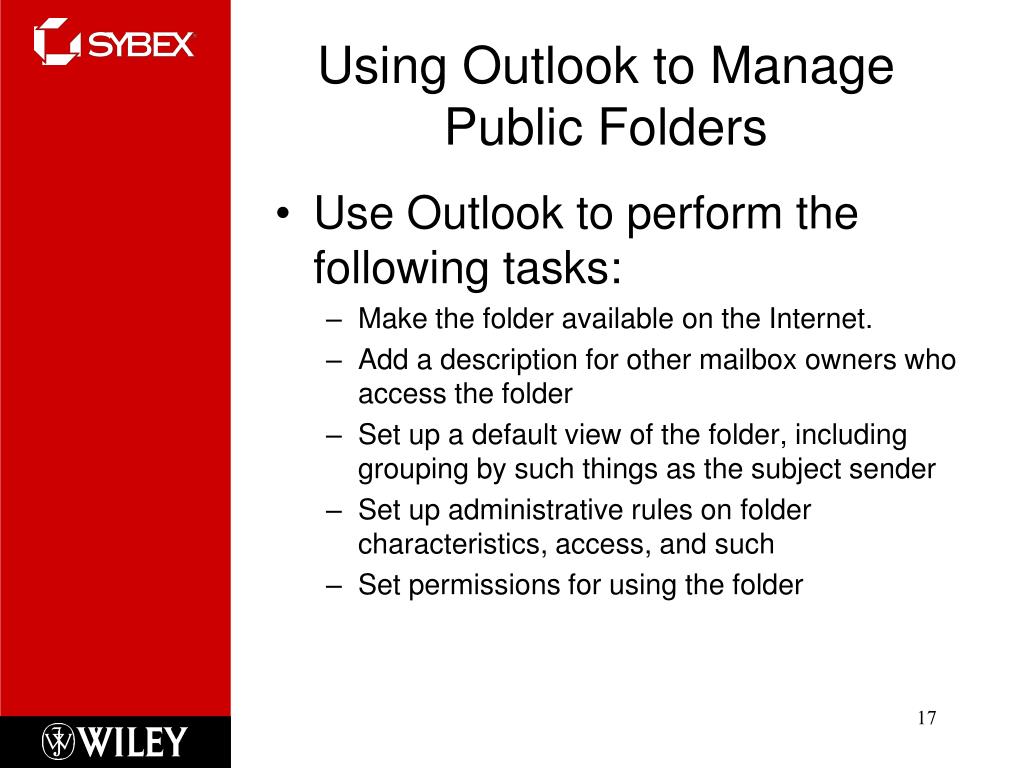 SYBEX

Using Outlook to Manage Public Folders

• Use Outlook to perform the following tasks:
– Make the folder available on the Internet.
– Add a description for other mailbox owners who access the folder
– Set up a default view of the folder, including grouping by such things as the subject sender
– Set up administrative rules on folder characteristics, access, and such
– Set permissions for using the folder

WILEY

17